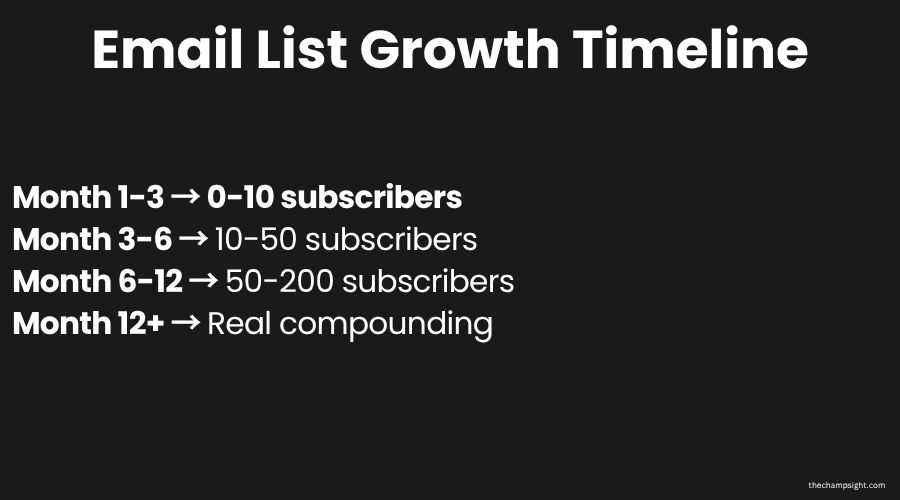 Email List Growth Timeline

Month 1-3 → 0-10 subscribers
Month 3-6 → 10-50 subscribers
Month 6-12 → 50-200 subscribers
Month 12+ → Real compounding

thechampsight.com